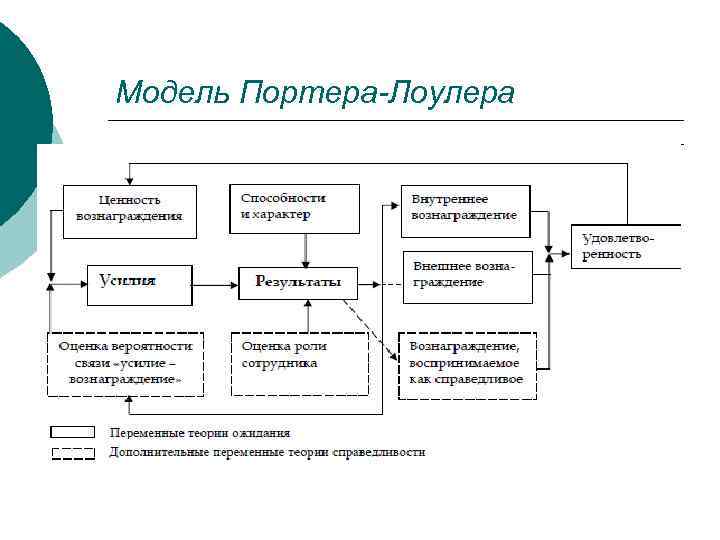 Модель Портера-Лоулера

Ценность вознаграждения

Способности и характер

Внутреннее вознаграждение

Удовлетворенность

Усилия

Результаты

Внешнее вознаграждение

Оценка вероятности связи «усилие – вознаграждение»

Оценка роли сотрудника

Вознаграждение, воспринимаемое как справедливое

Переменные теории ожидания

Дополнительные переменные теории справедливости